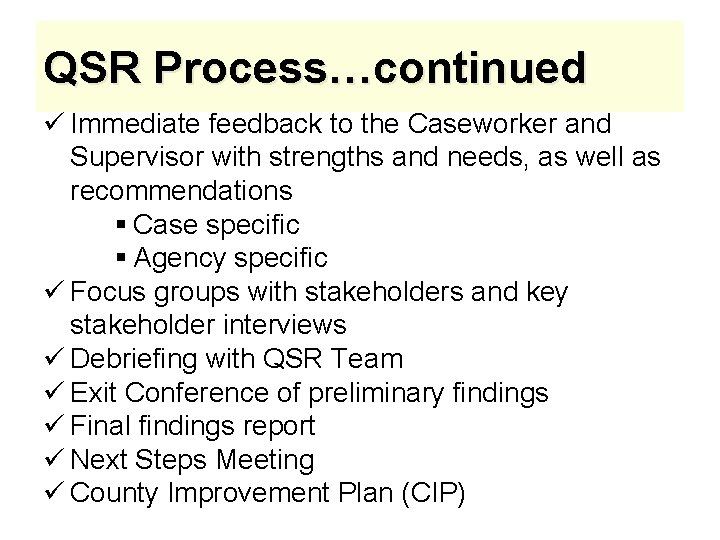 QSR Process…continued

✓ Immediate feedback to the Caseworker and Supervisor with strengths and needs, as well as recommendations
▪ Case specific
▪ Agency specific
✓ Focus groups with stakeholders and key stakeholder interviews
✓ Debriefing with QSR Team
✓ Exit Conference of preliminary findings
✓ Final findings report
✓ Next Steps Meeting
✓ County Improvement Plan (CIP)